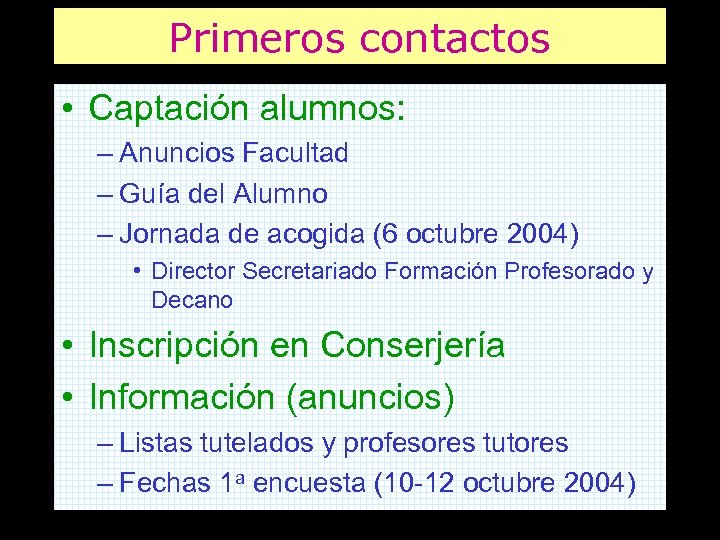 Primeros contactos

• Captación alumnos:
– Anuncios Facultad
– Guía del Alumno
– Jornada de acogida (6 octubre 2004)
• Director Secretariado Formación Profesorado y Decano

• Inscripción en Conserjería

• Información (anuncios)
– Listas tutelados y profesores tutores
– Fechas 1ª encuesta (10-12 octubre 2004)